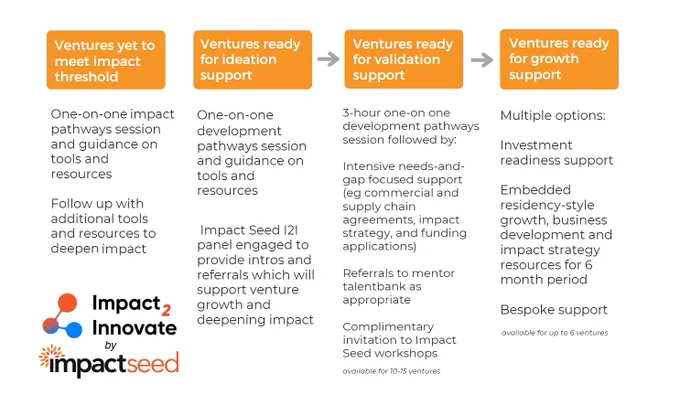 Ventures yet to meet impact threshold

One-on-one impact pathways session and guidance on tools and resources

Follow up with additional tools and resources to deepen impact

Impact 2 Innovate by impactseed

Ventures ready for ideation support

One-on-one development pathways session and guidance on tools and resources

Impact Seed I2I panel engaged to provide intros and referrals which will support venture growth and deepening impact

Ventures ready for validation support

3-hour one-on one development pathways session followed by:

Intensive needs-and-gap focused support (eg commercial and supply chain agreements, impact strategy, and funding applications)

Referrals to mentor talentbank as appropriate

Complimentary invitation to Impact Seed workshops

available for 10-15 ventures

Ventures ready for growth support

Multiple options:

Investment readiness support

Embedded residency-style growth, business development and impact strategy resources for 6 month period

Bespoke support

available for up to 6 ventures